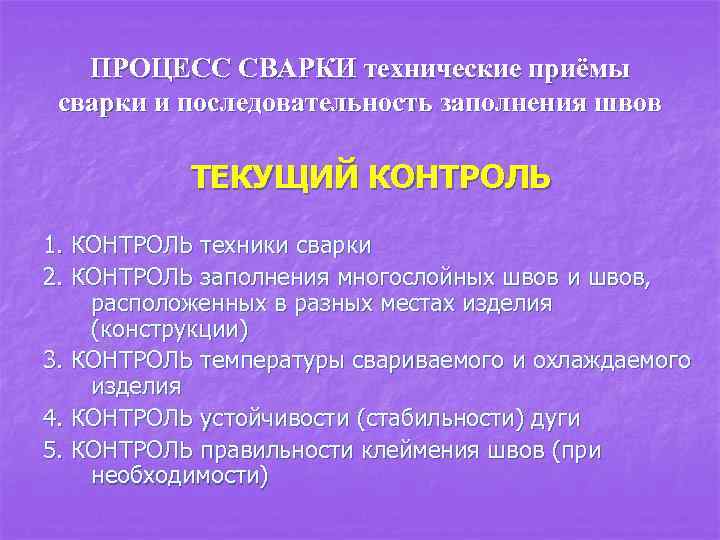 ПРОЦЕСС СВАРКИ технические приёмы сварки и последовательность заполнения швов

ТЕКУЩИЙ КОНТРОЛЬ

1. КОНТРОЛЬ техники сварки
2. КОНТРОЛЬ заполнения многослойных швов и швов, расположенных в разных местах изделия (конструкции)
3. КОНТРОЛЬ температуры свариваемого и охлаждаемого изделия
4. КОНТРОЛЬ устойчивости (стабильности) дуги
5. КОНТРОЛЬ правильности клеймения швов (при необходимости)